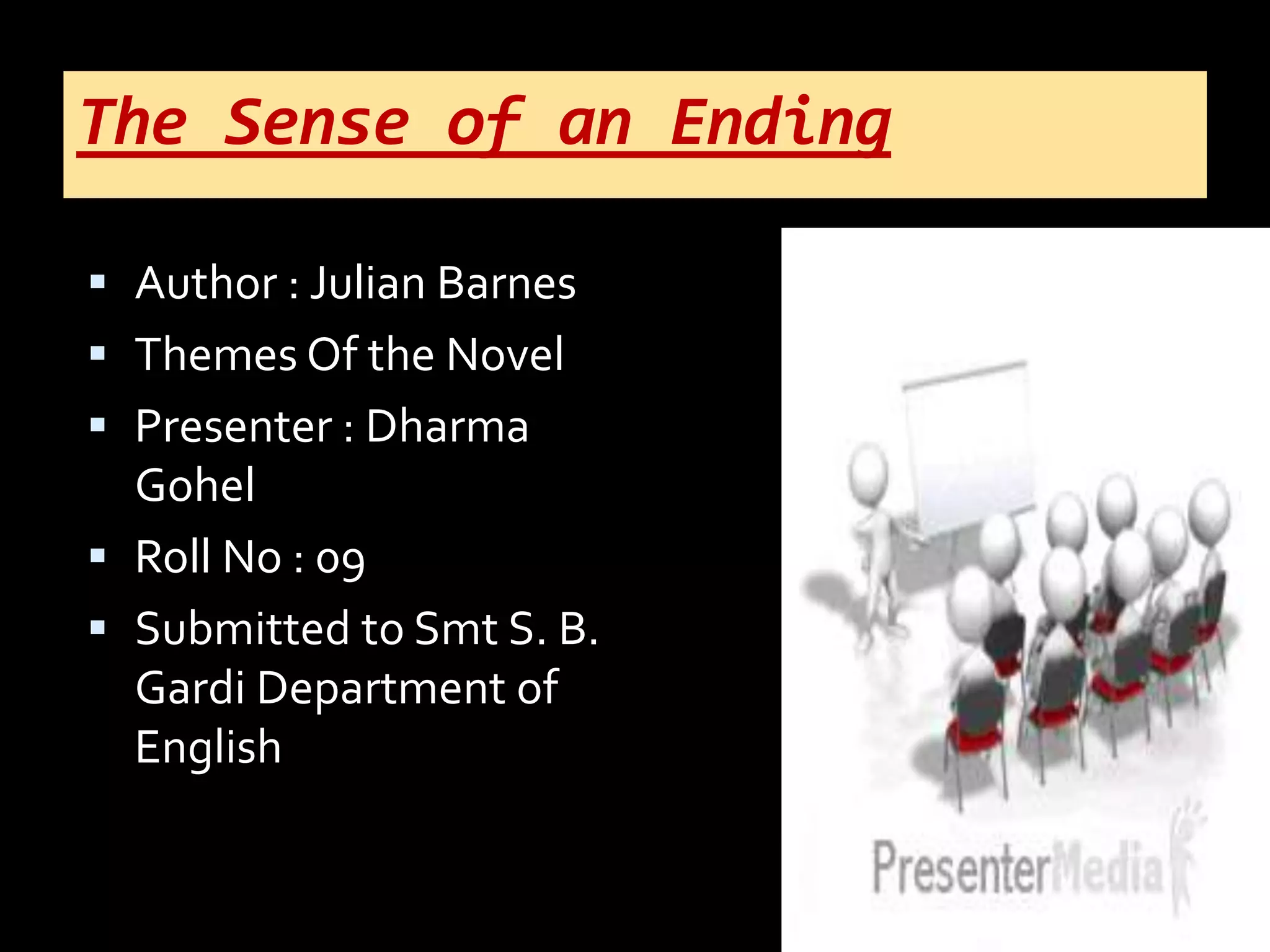 The Sense of an Ending

- Author : Julian Barnes
- Themes Of the Novel
- Presenter : Dharma Gohel
- Roll No : 09
- Submitted to Smt S. B. Gardi Department of English

PresenterMedia